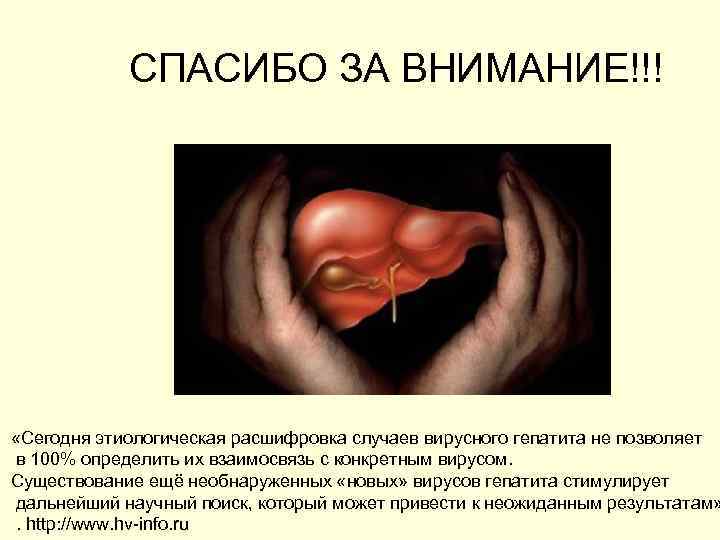 СПАСИБО ЗА ВНИМАНИЕ!!!

«Сегодня этиологическая расшифровка случаев вирусного гепатита не позволяет в 100% определить их взаимосвязь с конкретным вирусом.
Существование ещё необнаруженных «новых» вирусов гепатита стимулирует дальнейший научный поиск, который может привести к неожиданным результатам» . http://www.hv-info.ru